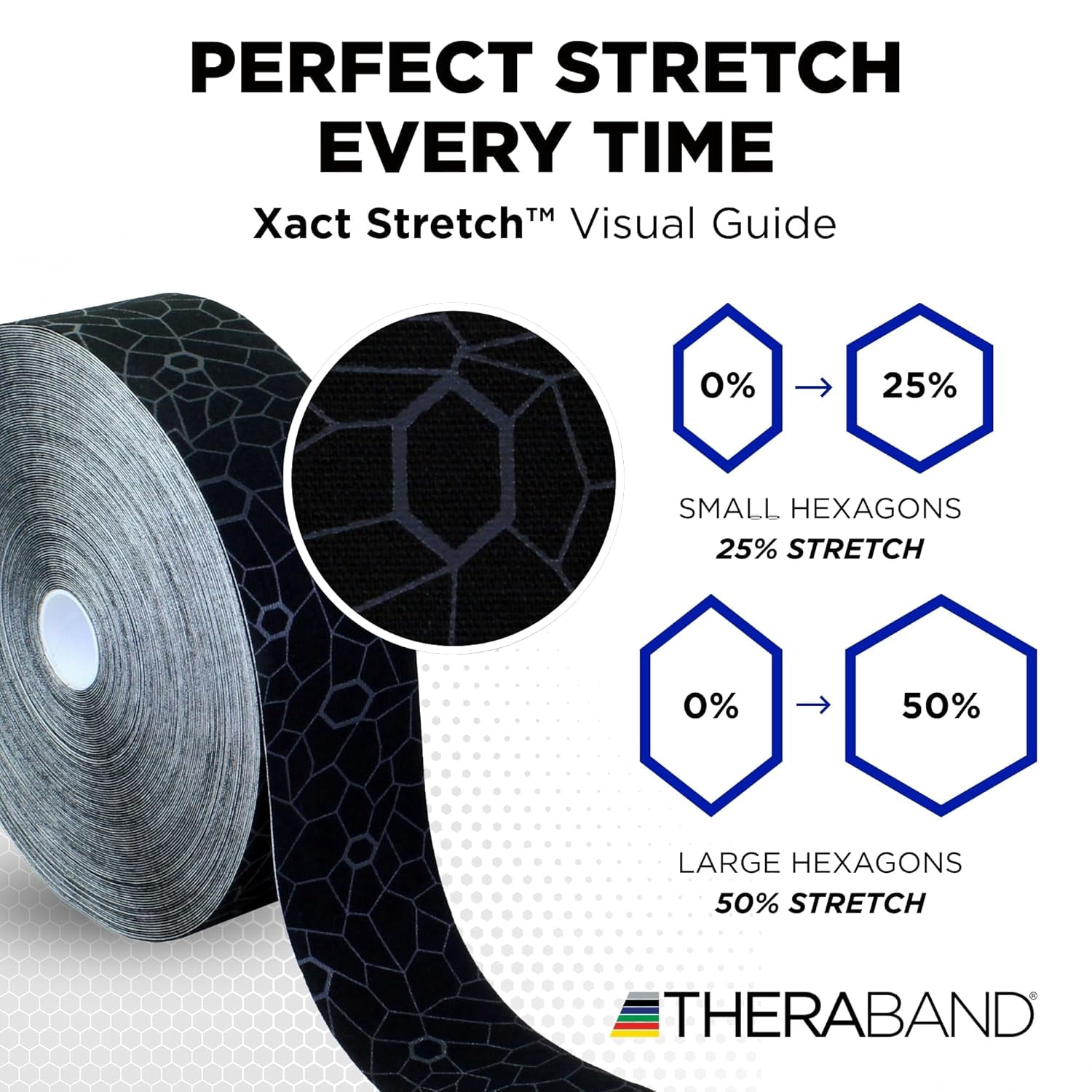 PERFECT STRETCH EVERY TIME

Xact Stretch™ Visual Guide

0% → 25%

SMALL HEXAGONS
25% STRETCH

0% → 50%

LARGE HEXAGONS
50% STRETCH

THERABAND®